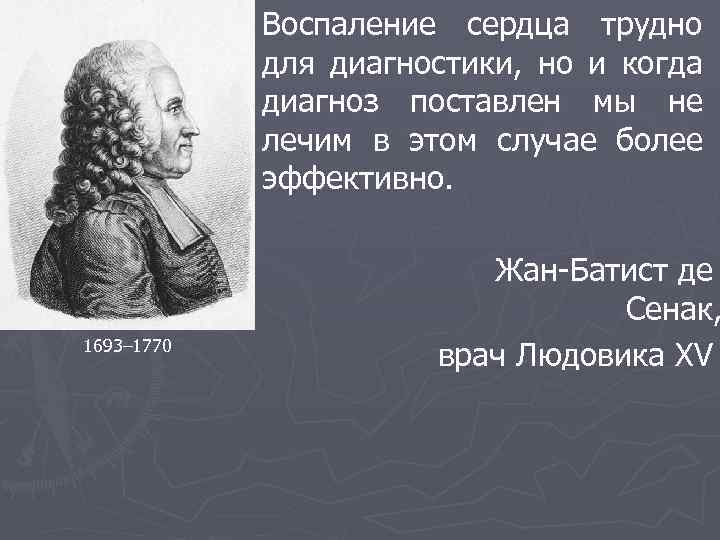 Воспаление сердца трудно для диагностики, но и когда диагноз поставлен мы не лечим в этом случае более эффективно.

Жан-Батист де Сенак,

врач Людовика XV

1693–1770